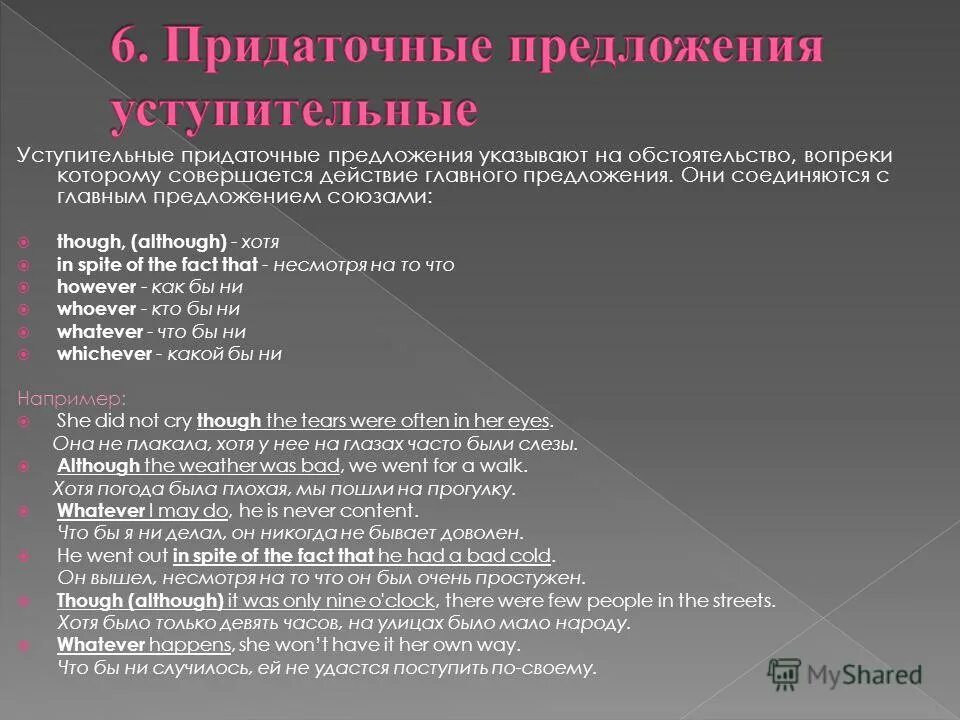 6. Придаточные предложения уступительные

Уступительные придаточные предложения указывают на обстоятельство, вопреки которому совершается действие главного предложения. Они соединяются с главным предложением союзами:

though, (although) - хотя
in spite of the fact that - несмотря на то что
however - как бы ни
whoever - кто бы ни
whatever - что бы ни
whichever - какой бы ни

Например:
She did not cry though the tears were often in her eyes.
Она не плакала, хотя у нее на глазах часто были слезы.
Although the weather was bad, we went for a walk.
Хотя погода была плохая, мы пошли на прогулку.
Whatever I may do, he is never content.
Что бы я ни делал, он никогда не бывает доволен.
He went out in spite of the fact that he had a bad cold.
Он вышел, несмотря на то что он был очень простужен.
Though (although) it was only nine o'clock, there were few people in the streets.
Хотя было только девять часов, на улицах было мало народу.
Whatever happens, she won't have it her own way.
Что бы ни случилось, ей не удастся поступить по-своему.

MyShared